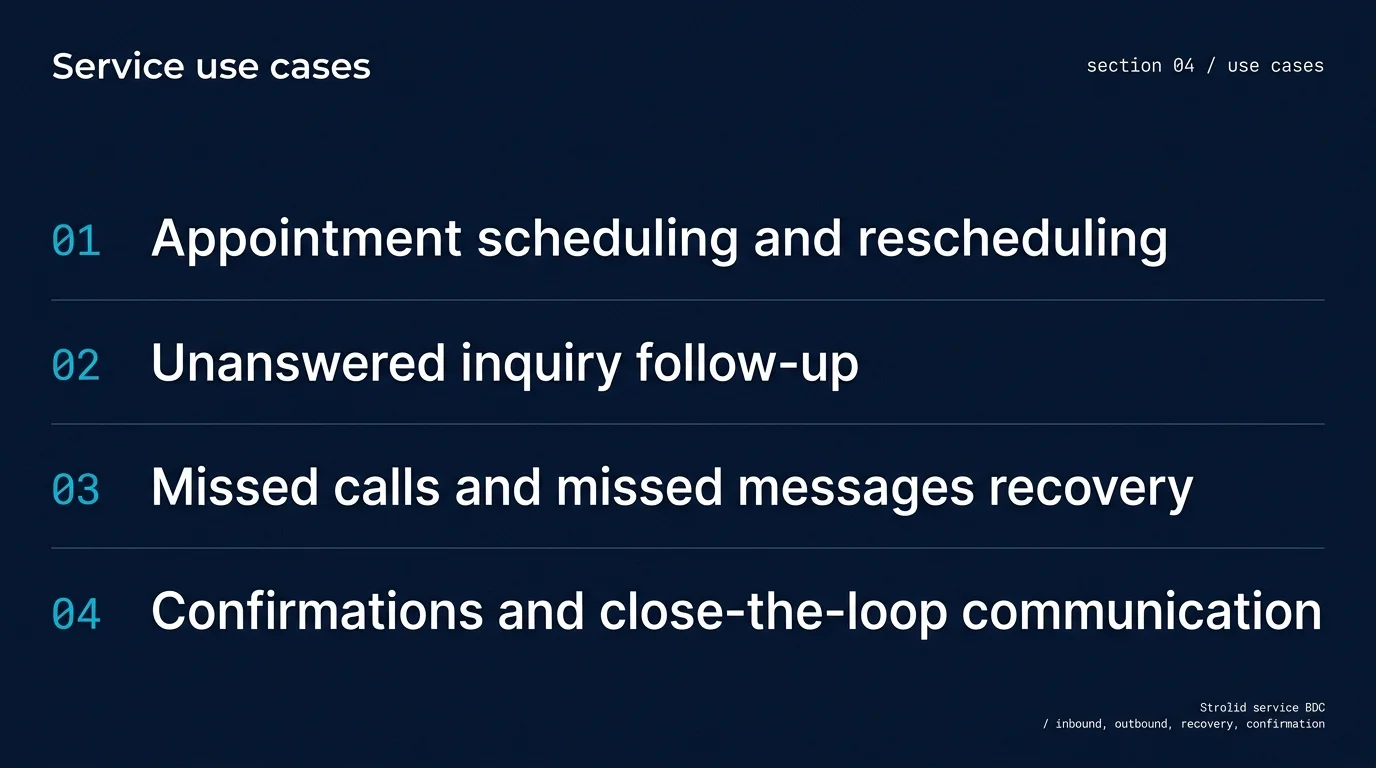 Service use cases

section 04 / use cases

01 Appointment scheduling and rescheduling

02 Unanswered inquiry follow-up

03 Missed calls and missed messages recovery

04 Confirmations and close-the-loop communication

Strolid service BDC
/ inbound, outbound, recovery, confirmation